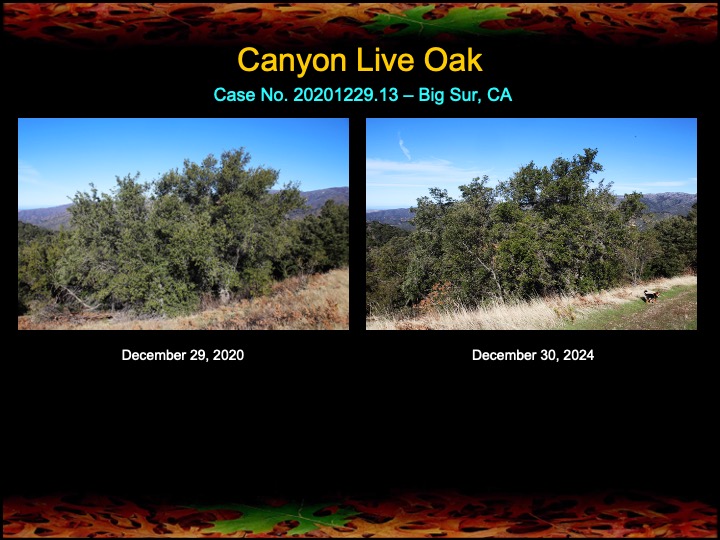 Canyon Live Oak

Case No. 20201229.13 – Big Sur, CA

December 29, 2020

December 30, 2024